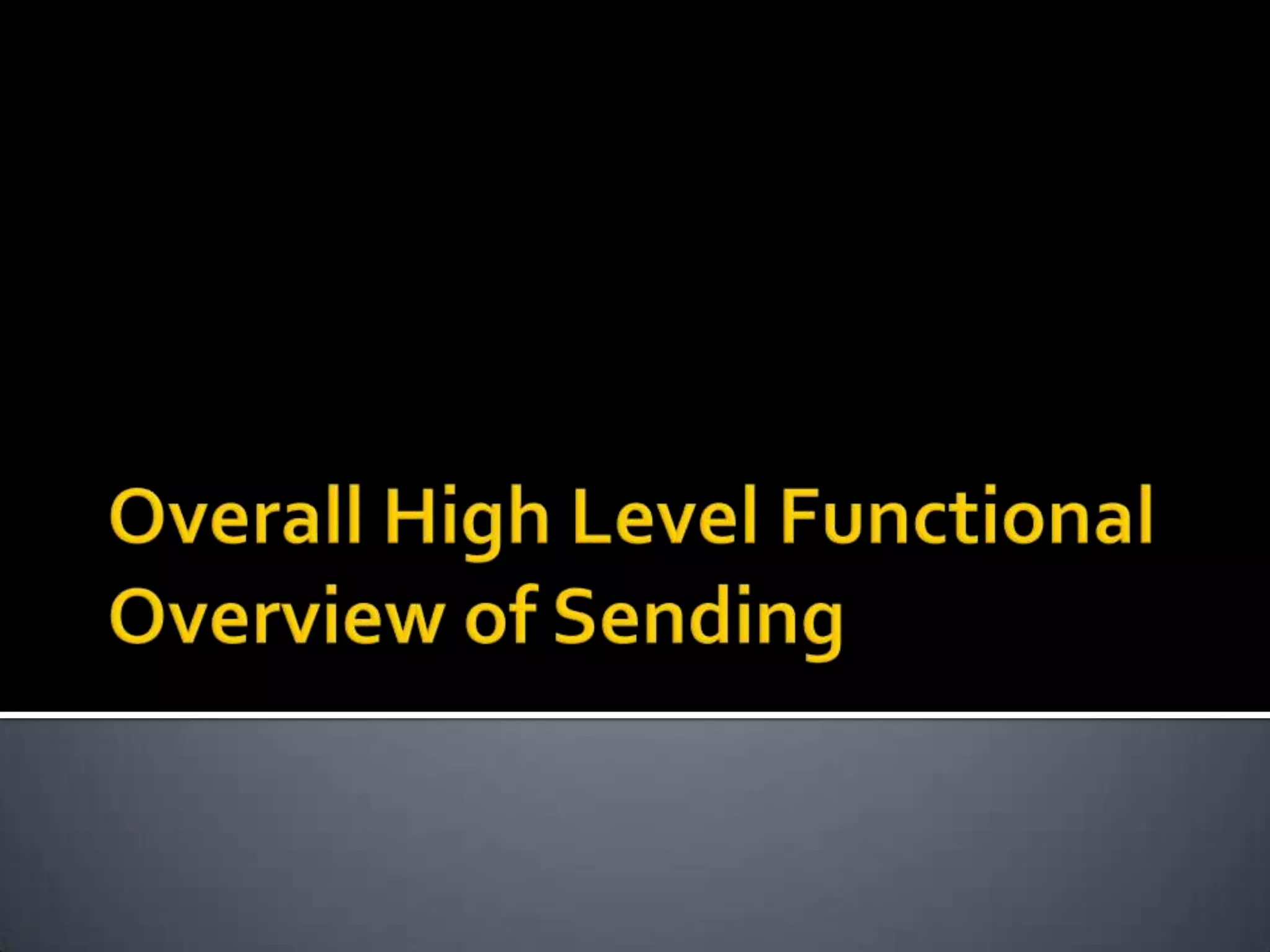 Overall High Level Functional Overview of Sending